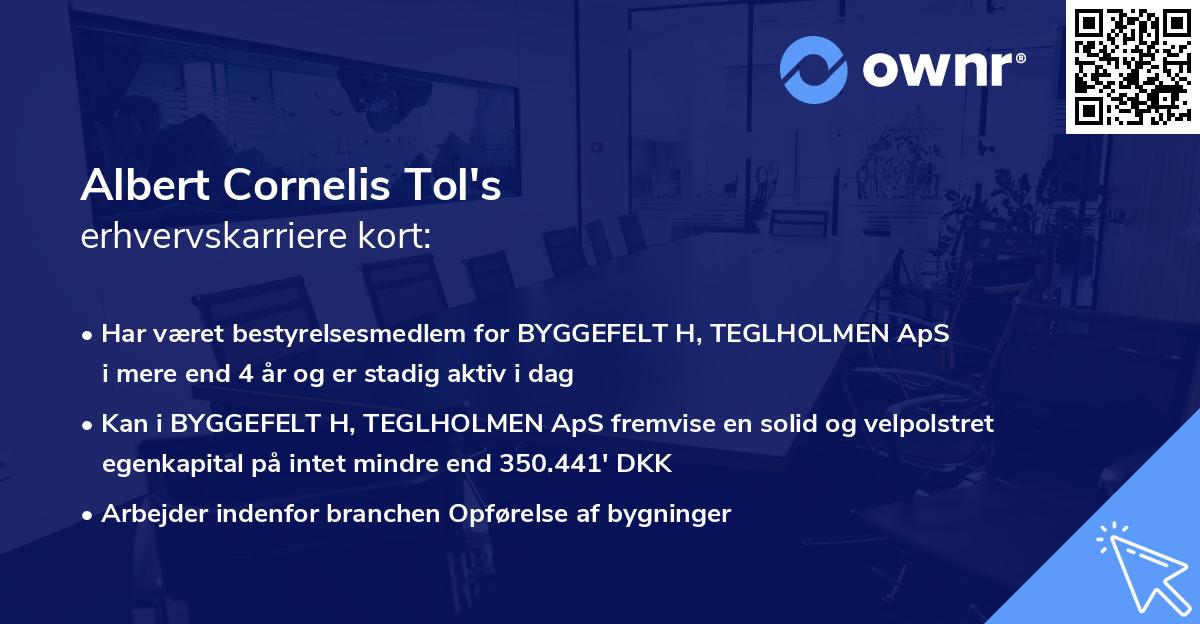 ownr®

Albert Cornelis Tol's
erhvervskarriere kort:

• Har været bestyrelsesmedlem for BYGGEFELT H, TEGLHOLMEN ApS i mere end 4 år og er stadig aktiv i dag

• Kan i BYGGEFELT H, TEGLHOLMEN ApS fremvise en solid og velpolstret egenkapital på intet mindre end 350.441' DKK

• Arbejder indenfor branchen Opførelse af bygninger